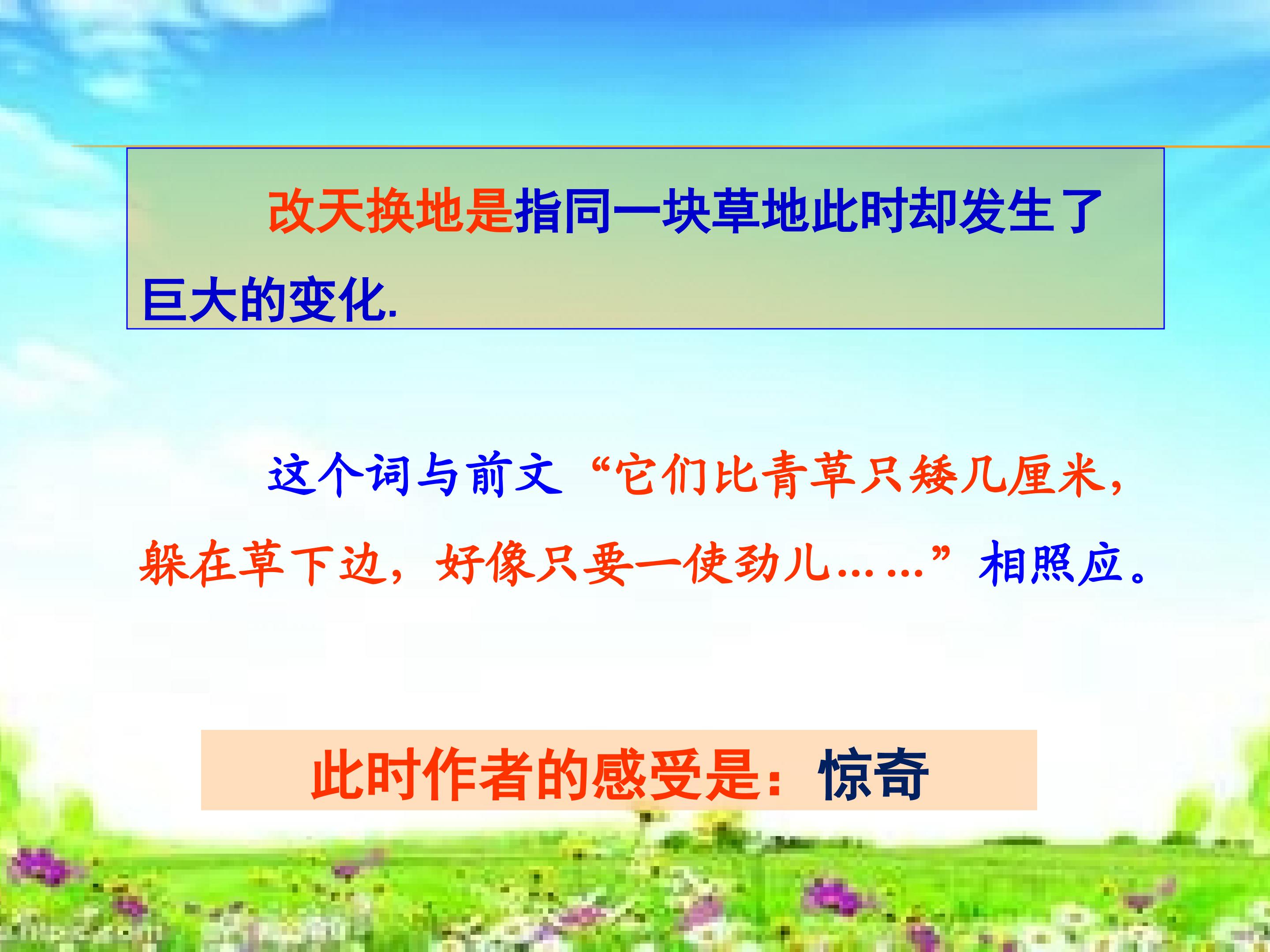 改天换地是指同一块草地此时却发生了巨大的变化.

这个词与前文“它们比青草只矮几厘米，躲在草下边，好像只要一使劲儿……”相照应。

此时作者的感受是：惊奇